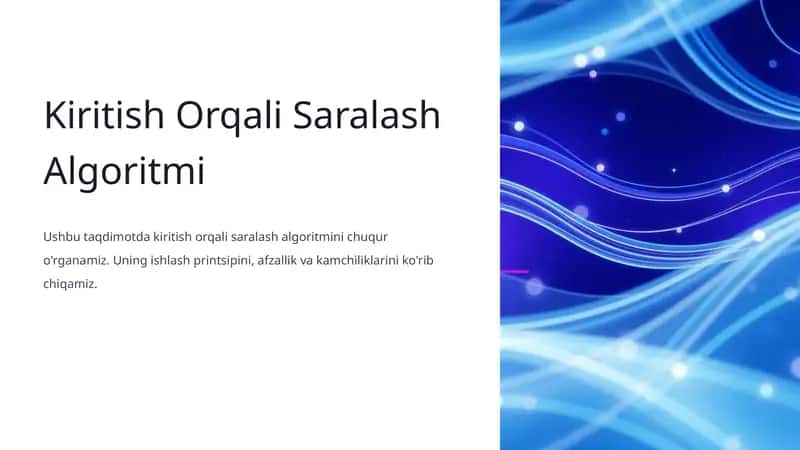 Kiritish Orqali Saralash Algoritmi

Ushbu taqdimotda kiritish orqali saralash algoritmini chuqur o'rganamiz. Uning ishlash printsipini, afzallik va kamchiliklarini ko'rib chiqamiz.